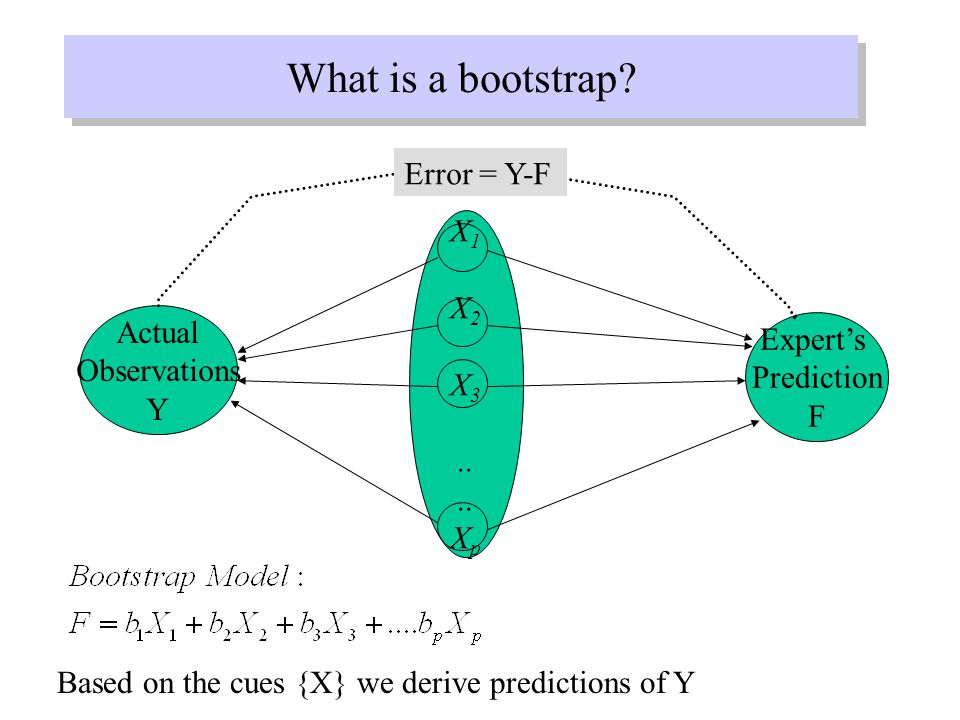 What is a bootstrap?

Error = Y-F

Actual Observations Y

$X_1$

$X_2$

$X_3$

..

..

$X_p$

Expert's Prediction F

$Bootstrap\ Model:$

$F = b_1X_1 + b_2X_2 + b_3X_3 + ....b_pX_p$

Based on the cues {X} we derive predictions of Y